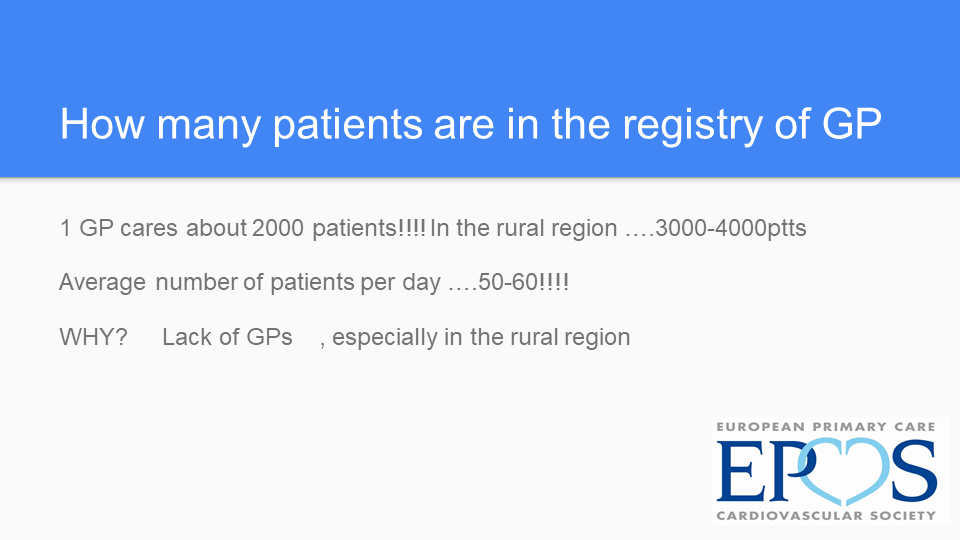 How many patients are in the registry of GP

1 GP cares about 2000 patients!!!! In the rural region ….3000-4000ptts

Average number of patients per day ….50-60!!!!

WHY? Lack of GPs , especially in the rural region

EUROPEAN PRIMARY CARE
EPCCS
CARDIOVASCULAR SOCIETY